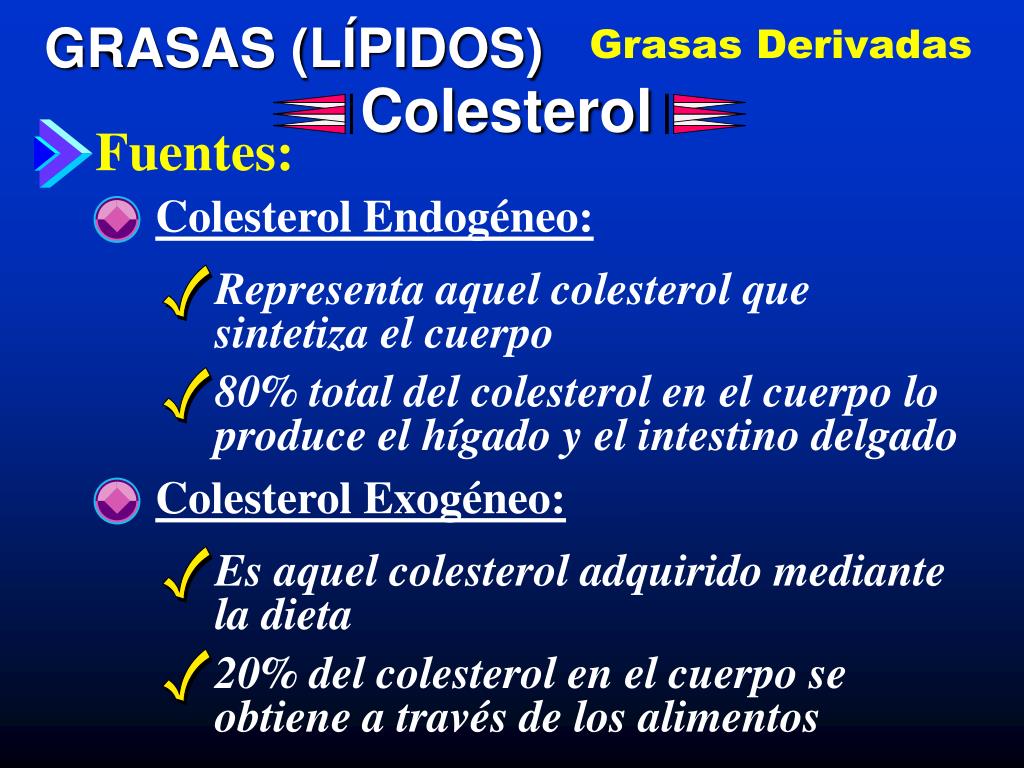 GRASAS (LÍPIDOS) Grasas Derivadas

Colesterol

Fuentes:

Colesterol Endogéneo:

Representa aquel colesterol que sintetiza el cuerpo

80% total del colesterol en el cuerpo lo produce el hígado y el intestino delgado

Colesterol Exogéneo:

Es aquel colesterol adquirido mediante la dieta

20% del colesterol en el cuerpo se obtiene a través de los alimentos